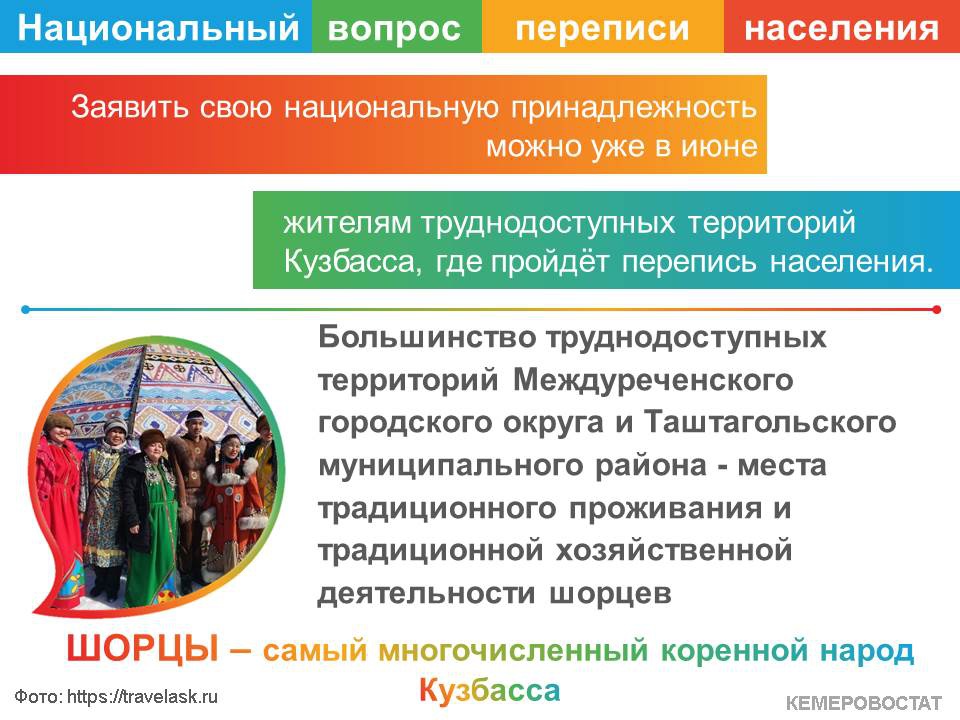 Национальный вопрос переписи населения

Заявить свою национальную принадлежность можно уже в июне

жителям труднодоступных территорий Кузбасса, где пройдёт перепись населения.

Большинство труднодоступных территорий Междуреченского городского округа и Таштагольского муниципального района - места традиционного проживания и традиционной хозяйственной деятельности шорцев

ШОРЦЫ – самый многочисленный коренной народ Кузбасса

Фото: https://travelask.ru

КЕМЕРОВОСТАТ